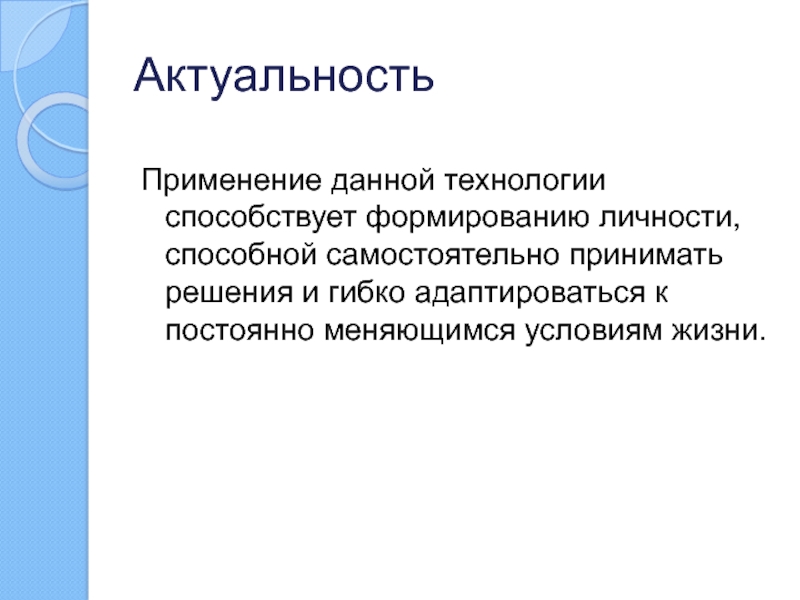 Актуальность

Применение данной технологии способствует формированию личности, способной самостоятельно принимать решения и гибко адаптироваться к постоянно меняющимся условиям жизни.